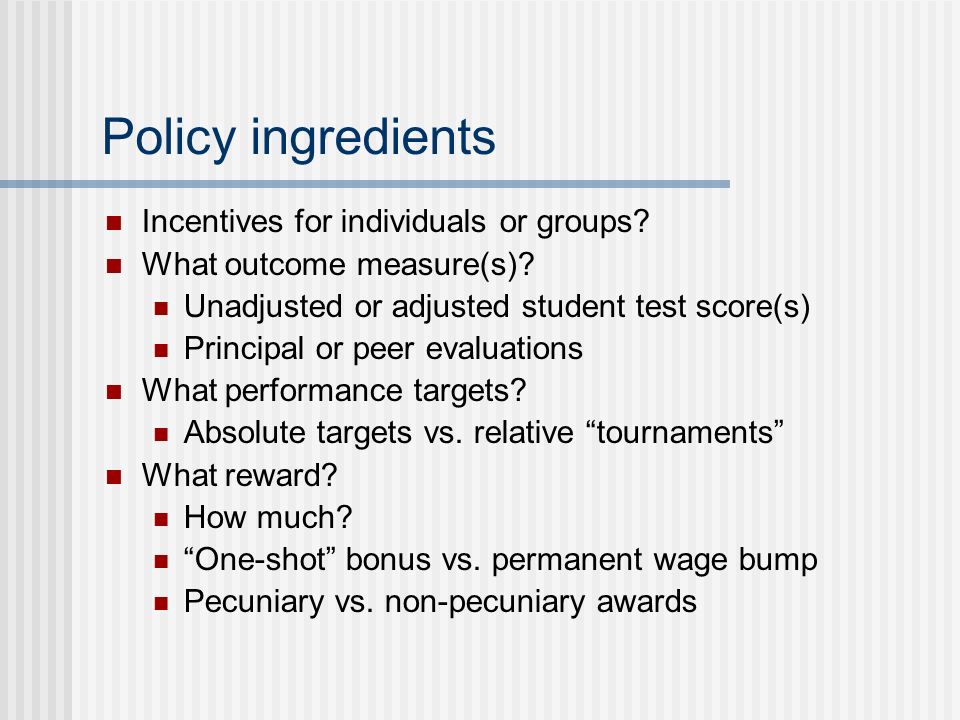 Policy ingredients

- Incentives for individuals or groups?
- What outcome measure(s)?
  - Unadjusted or adjusted student test score(s)
  - Principal or peer evaluations
- What performance targets?
  - Absolute targets vs. relative “tournaments”
- What reward?
  - How much?
  - “One-shot” bonus vs. permanent wage bump
  - Pecuniary vs. non-pecuniary awards